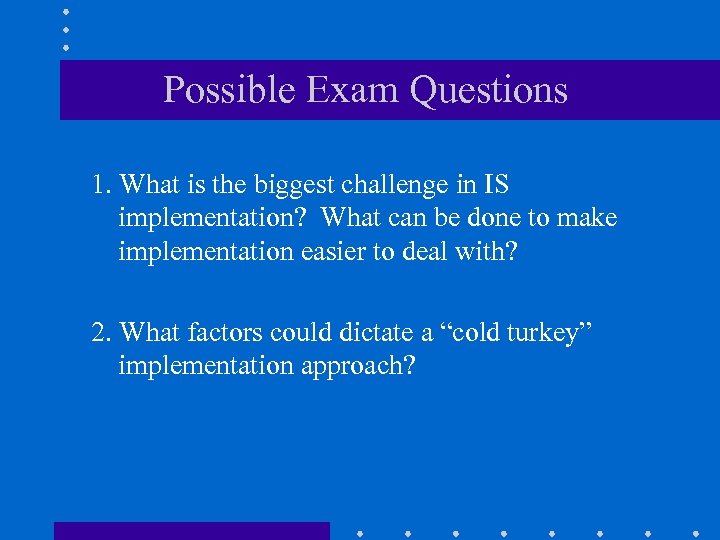 Possible Exam Questions

1. What is the biggest challenge in IS implementation? What can be done to make implementation easier to deal with?

2. What factors could dictate a “cold turkey” implementation approach?